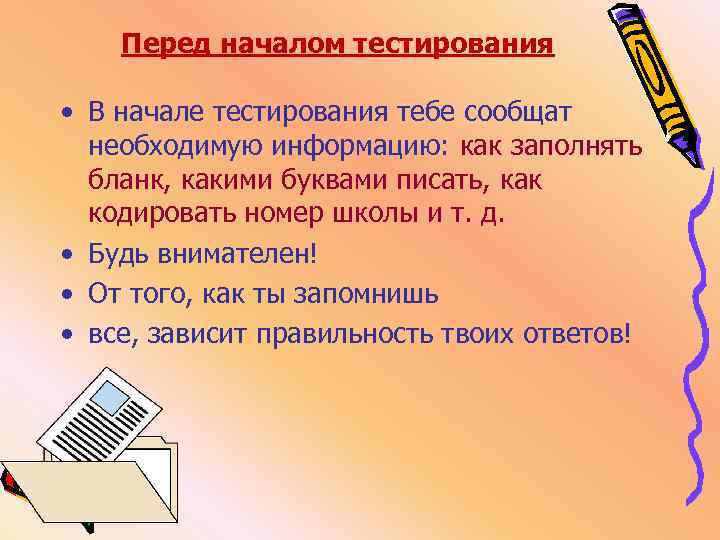 Перед началом тестирования

• В начале тестирования тебе сообщат необходимую информацию: как заполнять бланк, какими буквами писать, как кодировать номер школы и т. д.
• Будь внимателен!
• От того, как ты запомнишь
• все, зависит правильность твоих ответов!